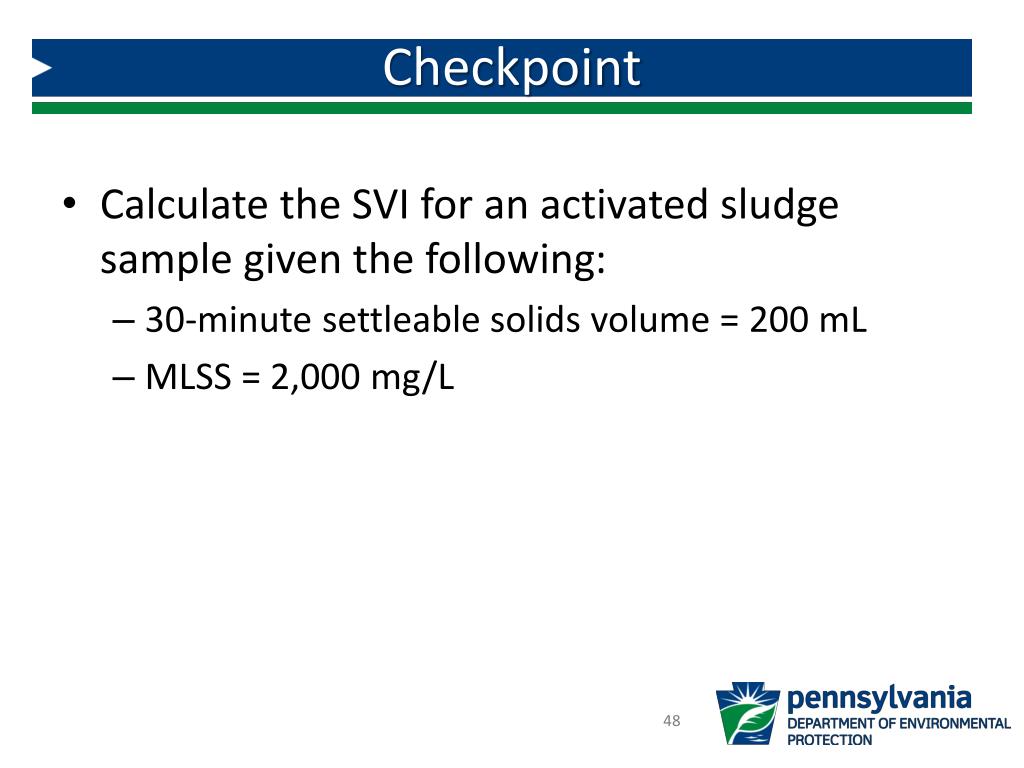 Checkpoint

• Calculate the SVI for an activated sludge sample given the following:

– 30-minute settleable solids volume = 200 mL

– MLSS = 2,000 mg/L

48

pennsylvania
DEPARTMENT OF ENVIRONMENTAL PROTECTION